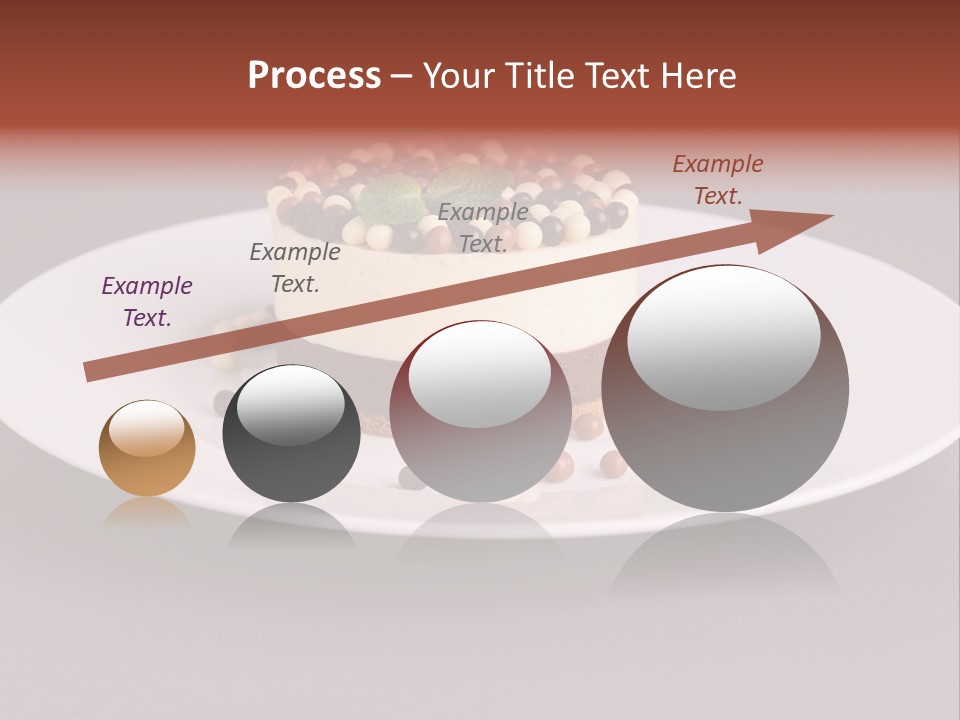 Process – Your Title Text Here

Example Text.

Example Text.

Example Text.

Example Text.